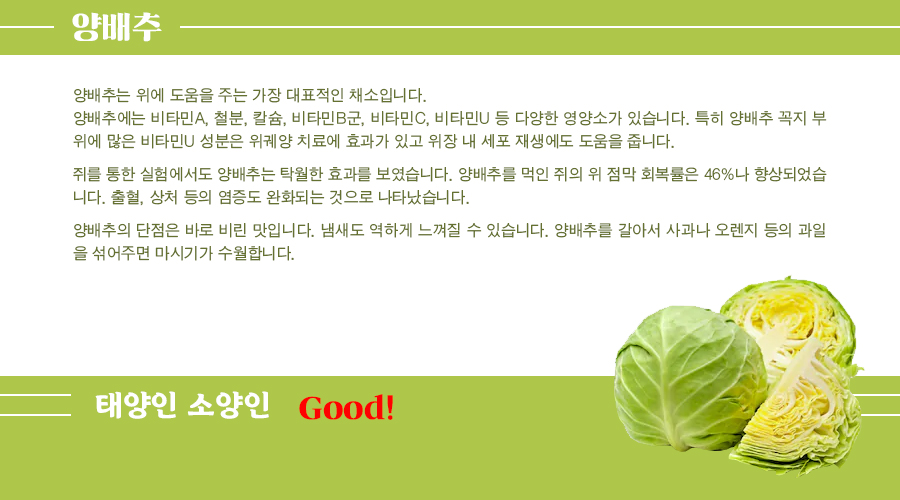 양배추

양배추는 위에 도움을 주는 가장 대표적인 채소입니다.
양배추에는 비타민A, 철분, 칼슘, 비타민B군, 비타민C, 비타민U 등 다양한 영양소가 있습니다. 특히 양배추 꼭지 부위에 많은 비타민U 성분은 위궤양 치료에 효과가 있고 위장 내 세포 재생에도 도움을 줍니다.

쥐를 통한 실험에서도 양배추는 탁월한 효과를 보였습니다. 양배추를 먹인 쥐의 위 점막 회복률은 46%나 향상되었습니다. 출혈, 상처 등의 염증도 완화되는 것으로 나타났습니다.

양배추의 단점은 바로 비린 맛입니다. 냄새도 역하게 느껴질 수 있습니다. 양배추를 갈아서 사과나 오렌지 등의 과일을 섞어주면 마시기가 수월합니다.

태양인 소양인 Good!